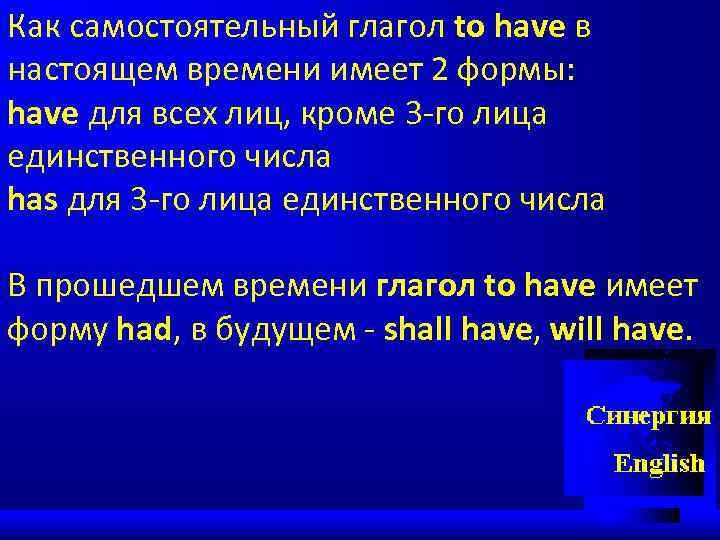 Как самостоятельный глагол to have в настоящем времени имеет 2 формы:
have для всех лиц, кроме 3-го лица единственного числа
has для 3-го лица единственного числа

В прошедшем времени глагол to have имеет форму had, в будущем - shall have, will have.

Синергия
English